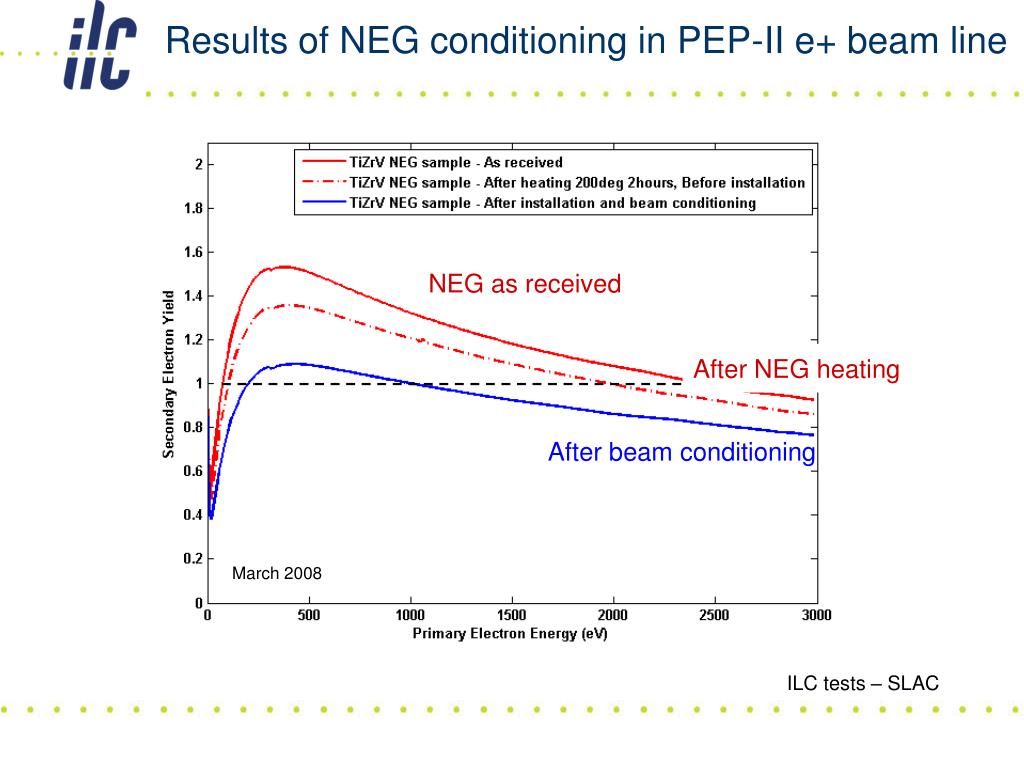 ilc

Results of NEG conditioning in PEP-II e+ beam line

TiZrV NEG sample - As received
TiZrV NEG sample - After heating 200deg 2hours, Before installation
TiZrV NEG sample - After installation and beam conditioning

NEG as received

After NEG heating

After beam conditioning

March 2008

Secondary Electron Yield

2
1.8
1.6
1.4
1.2
1
0.8
0.6
0.4
0.2
0

0
500
1000
1500
2000
2500
3000

Primary Electron Energy (eV)

ILC tests – SLAC